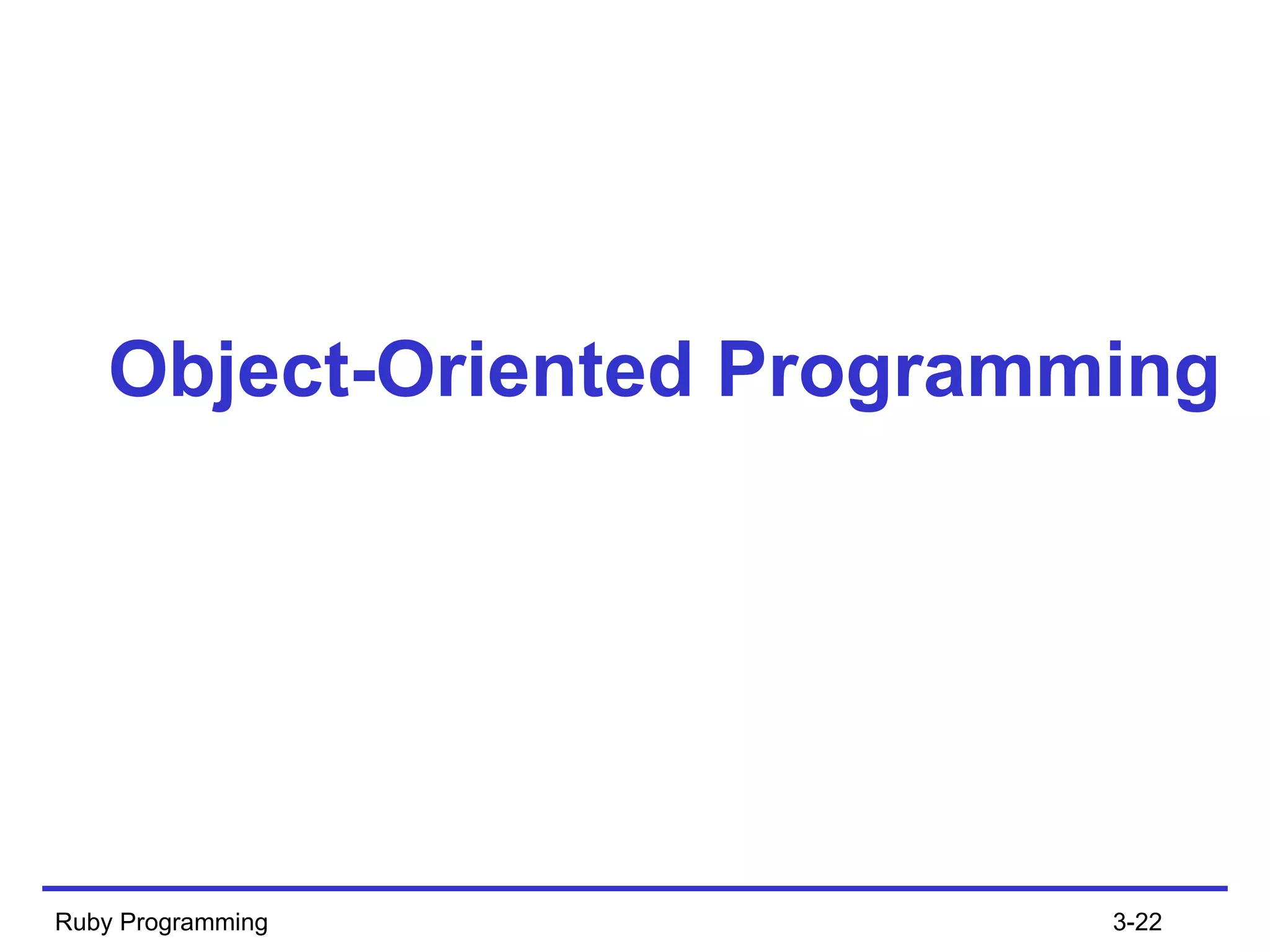 Object-Oriented Programming

Ruby Programming

3-22